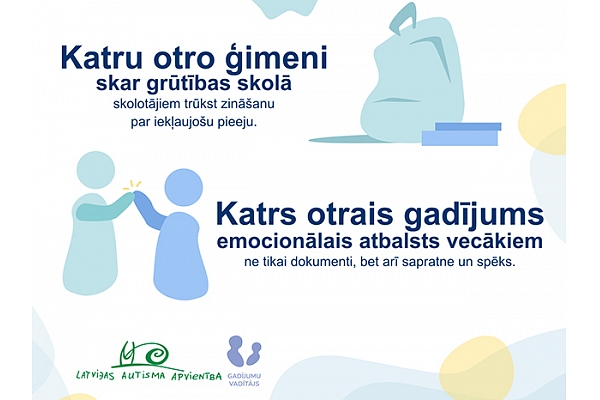 Katru otro ģimeni
skar grūtības skolā
skolotājiem trūkst zināšanu par iekļaujošu pieeju.

Katrs otrais gadījums
emocionālais atbalsts vecākiem
ne tikai dokumenti, bet arī sapratne un spēks.

LATVIJAS AUTISMA APVIENĪBA

GADĪJUMU VADĪTĀJS